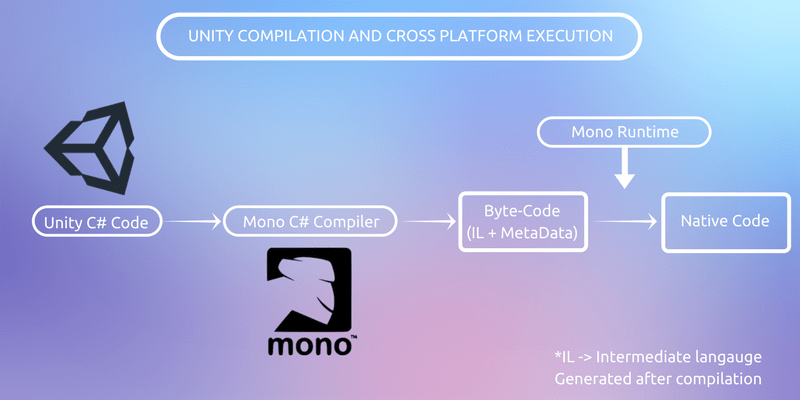 UNITY COMPILATION AND CROSS PLATFORM EXECUTION

Mono Runtime

Unity C# Code

Mono C# Compiler

Byte-Code
(IL + MetaData)

Native Code

mono™

*IL -> Intermediate langauge
Generated after compilation